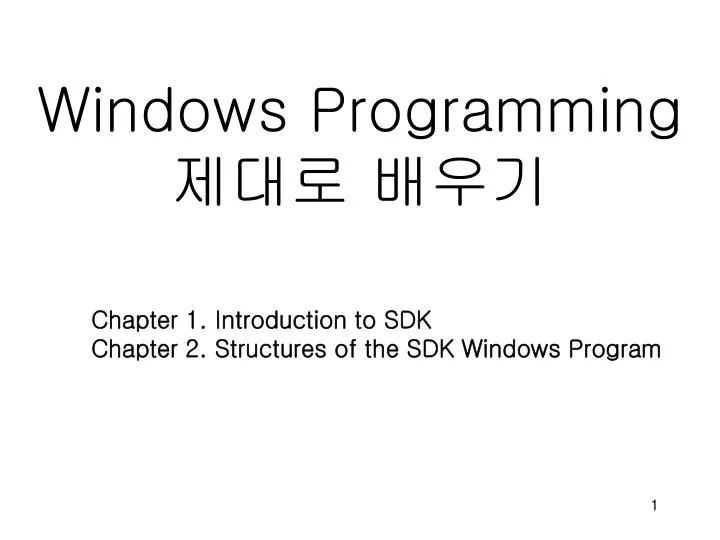 Windows Programming
제대로 배우기

Chapter 1. Introduction to SDK
Chapter 2. Structures of the SDK Windows Program

1